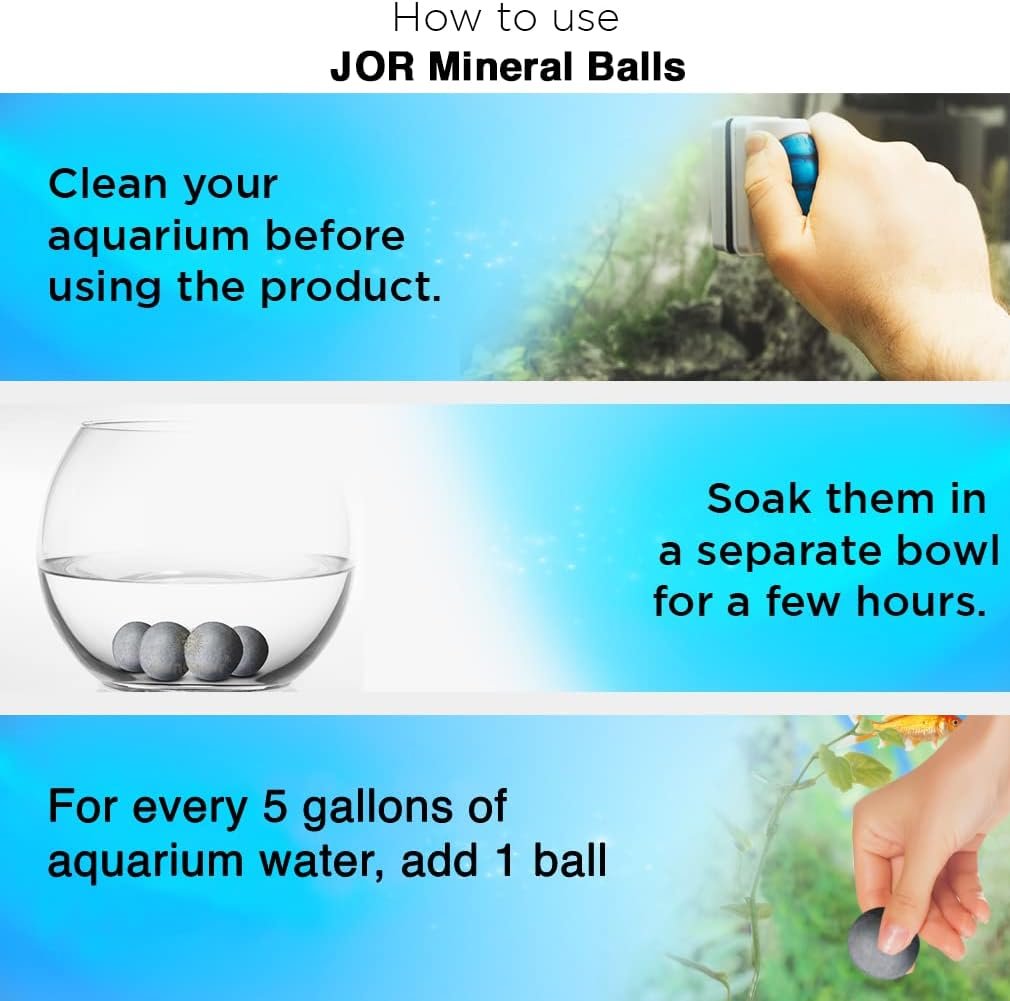 How to use
JOR Mineral Balls

Clean your aquarium before using the product.

Soak them in a separate bowl for a few hours.

For every 5 gallons of aquarium water, add 1 ball